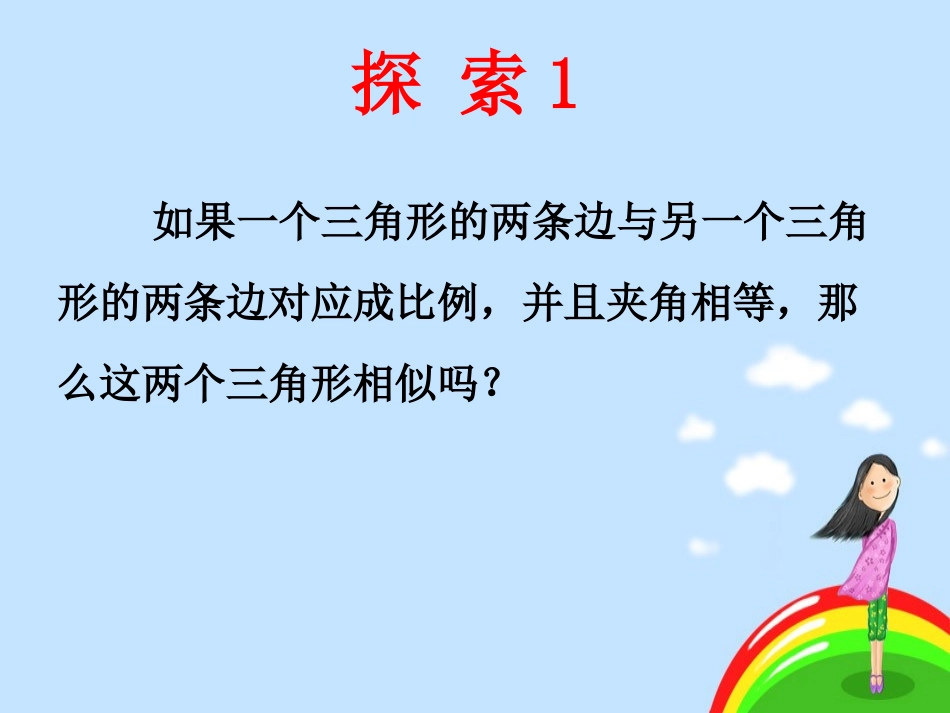 探 索 1

如果一个三角形的两条边与另一个三角形的两条边对应成比例，并且夹角相等，那么这两个三角形相似吗？